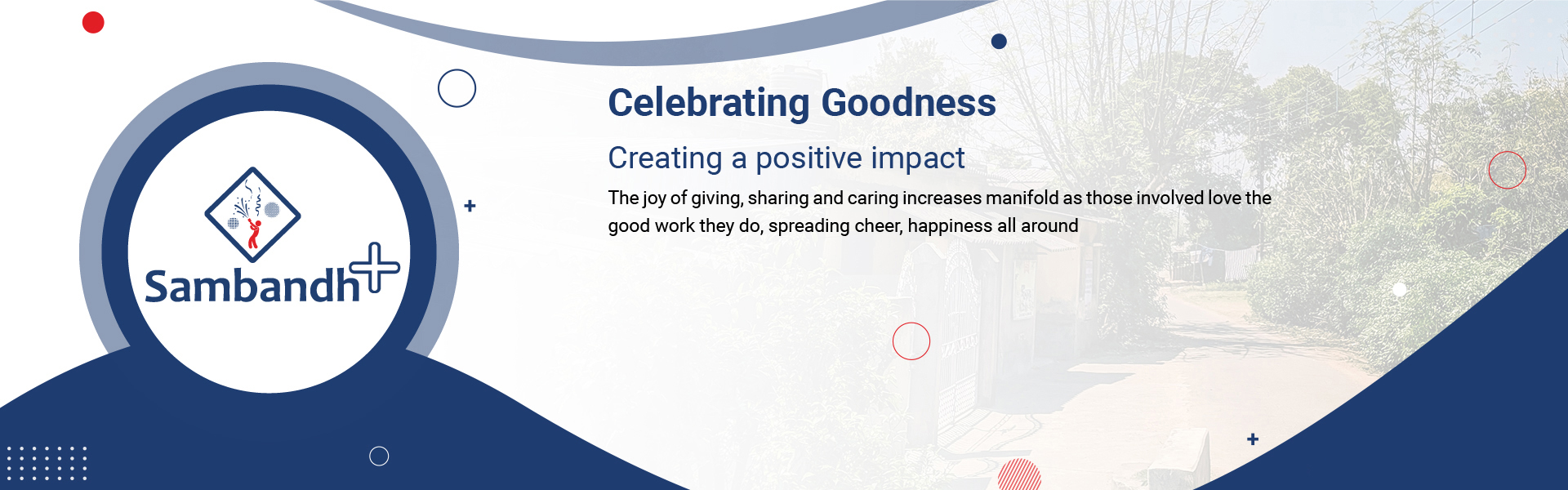 Sambandh+

Celebrating Goodness

Creating a positive impact

The joy of giving, sharing and caring increases manifold as those involved love the good work they do, spreading cheer, happiness all around